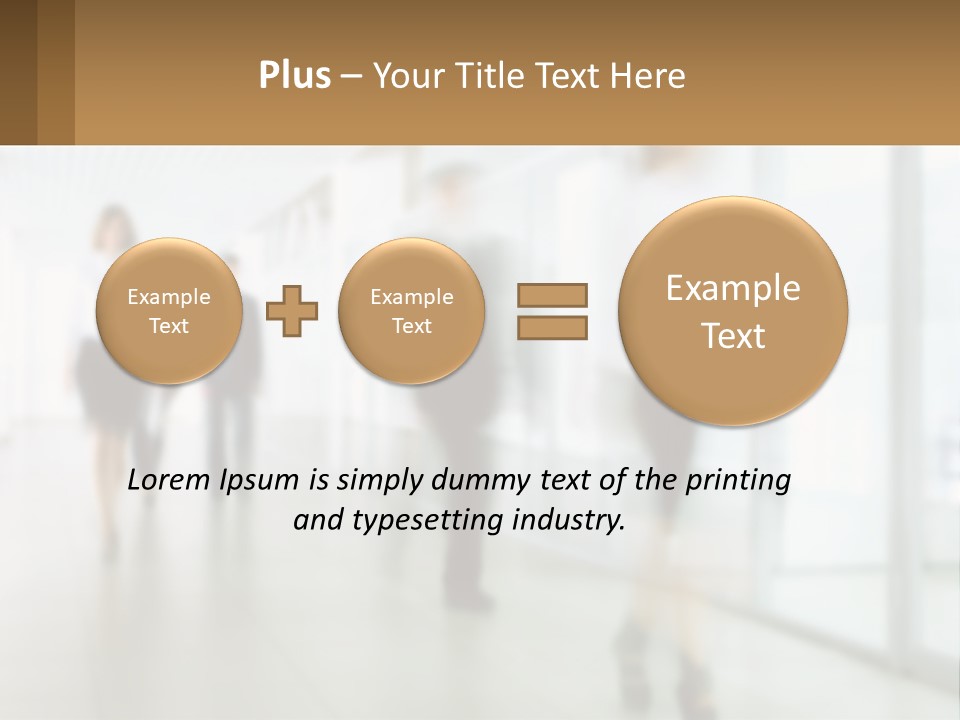 Plus – Your Title Text Here

Example Text

Example Text

Example Text

Lorem Ipsum is simply dummy text of the printing and typesetting industry.